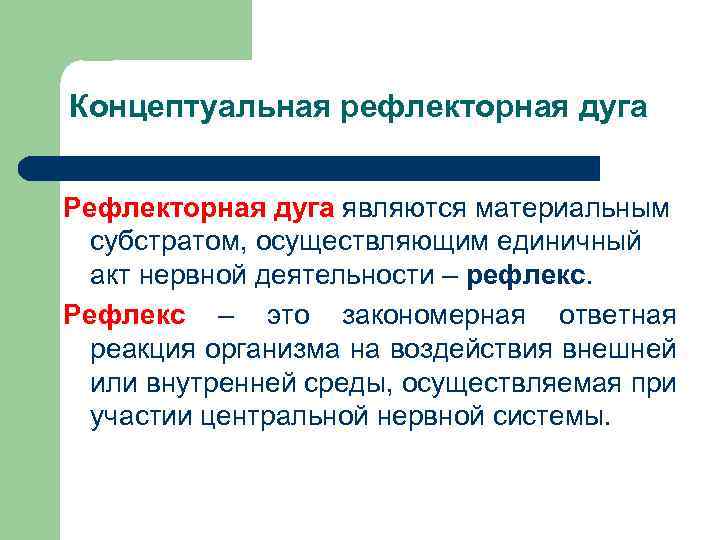 Концептуальная рефлекторная дуга

Рефлекторная дуга являются материальным субстратом, осуществляющим единичный акт нервной деятельности – рефлекс.

Рефлекс – это закономерная ответная реакция организма на воздействия внешней или внутренней среды, осуществляемая при участии центральной нервной системы.